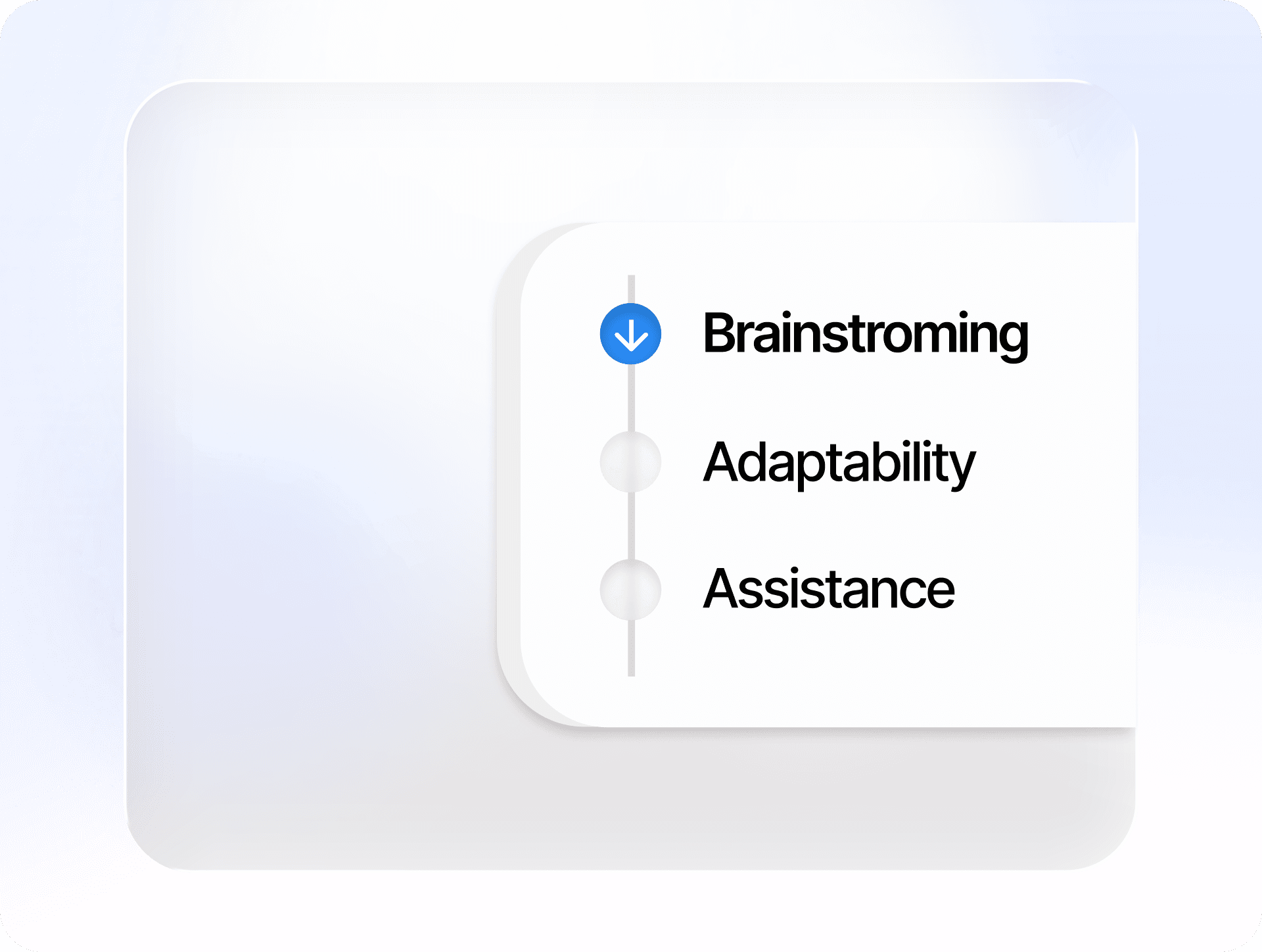 Brainstroming

Adaptability

Assistance